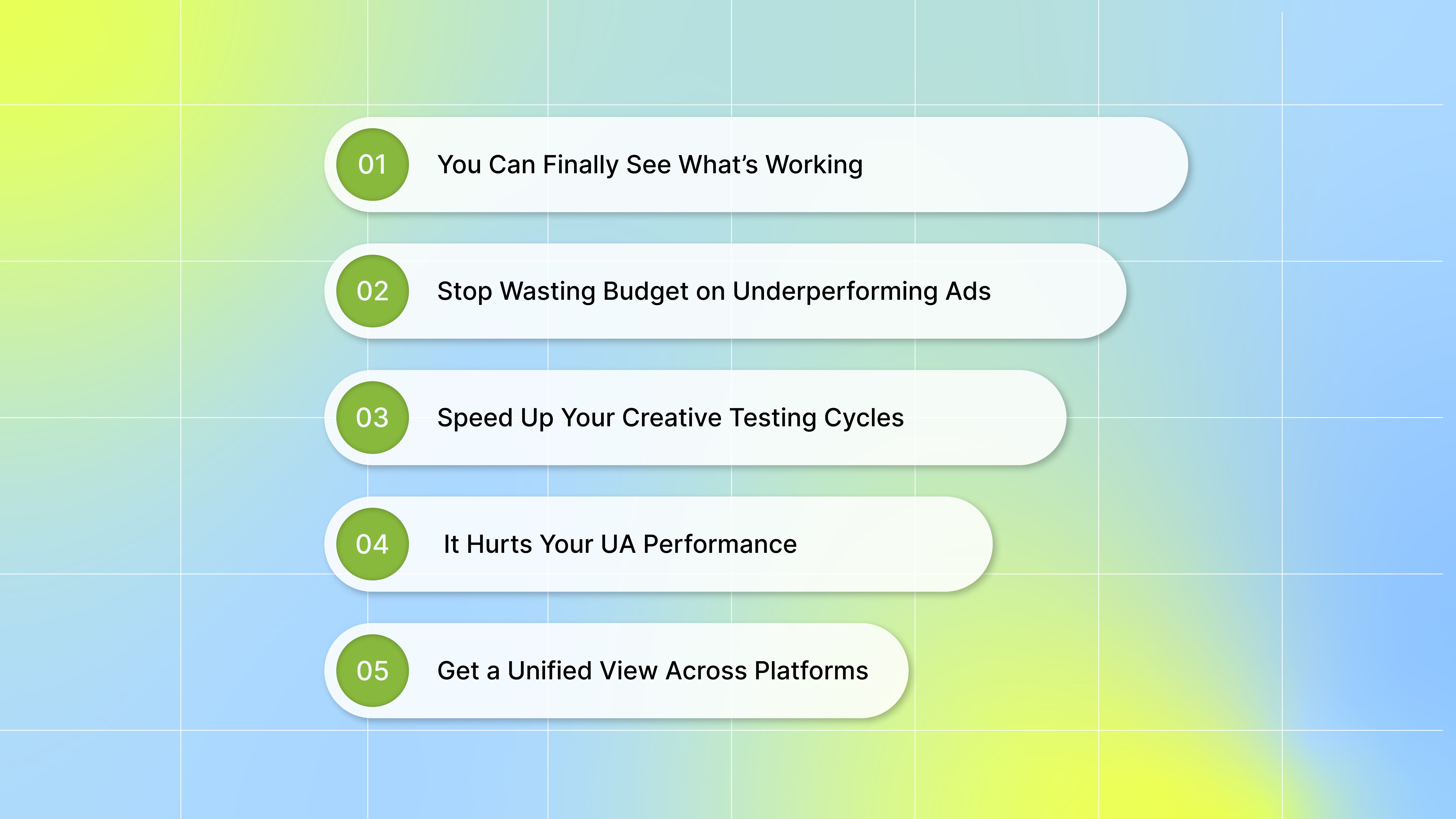 01 You Can Finally See What’s Working

02 Stop Wasting Budget on Underperforming Ads

03 Speed Up Your Creative Testing Cycles

04 It Hurts Your UA Performance

05 Get a Unified View Across Platforms